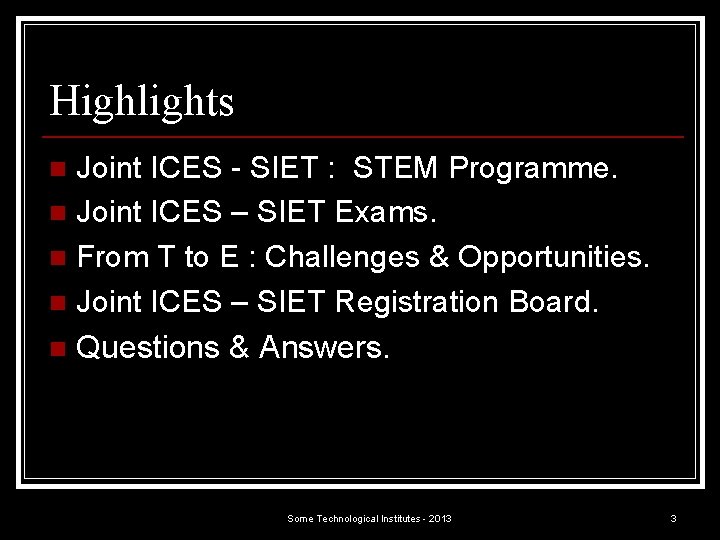 Highlights

- Joint ICES - SIET : STEM Programme.
- Joint ICES – SIET Exams.
- From T to E : Challenges & Opportunities.
- Joint ICES – SIET Registration Board.
- Questions & Answers.

Some Technological Institutes - 2013

3